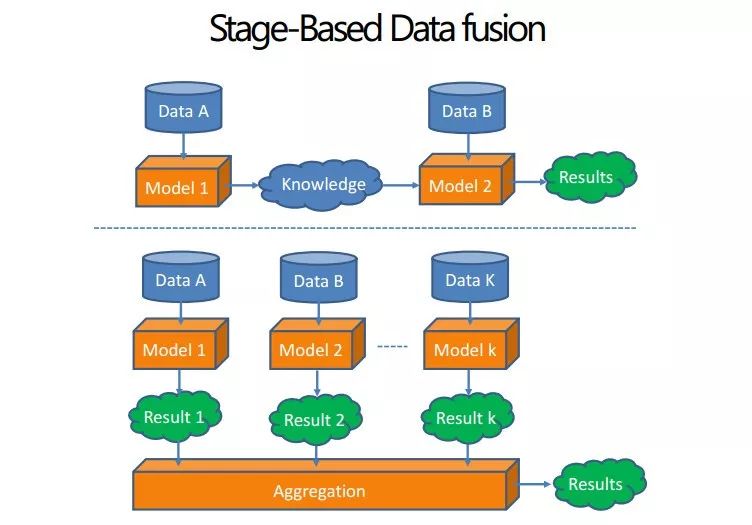 Stage-Based Data fusion

Data A

Data B

Model 1

Knowledge

Model 2

Results

Data A

Data B

Data K

Model 1

Model 2

Model k

Result 1

Result 2

Result k

Aggregation

Results